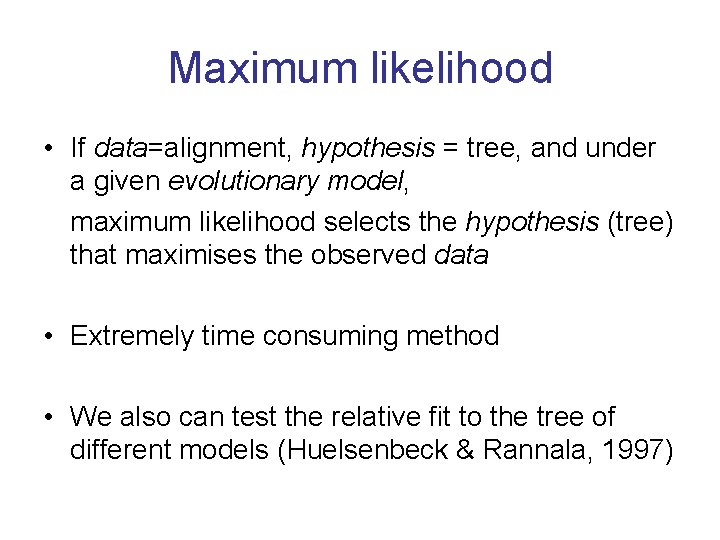 Maximum likelihood

• If data=alignment, hypothesis = tree, and under a given evolutionary model,

maximum likelihood selects the hypothesis (tree) that maximises the observed data

• Extremely time consuming method

• We also can test the relative fit to the tree of different models (Huelsenbeck & Rannala, 1997)